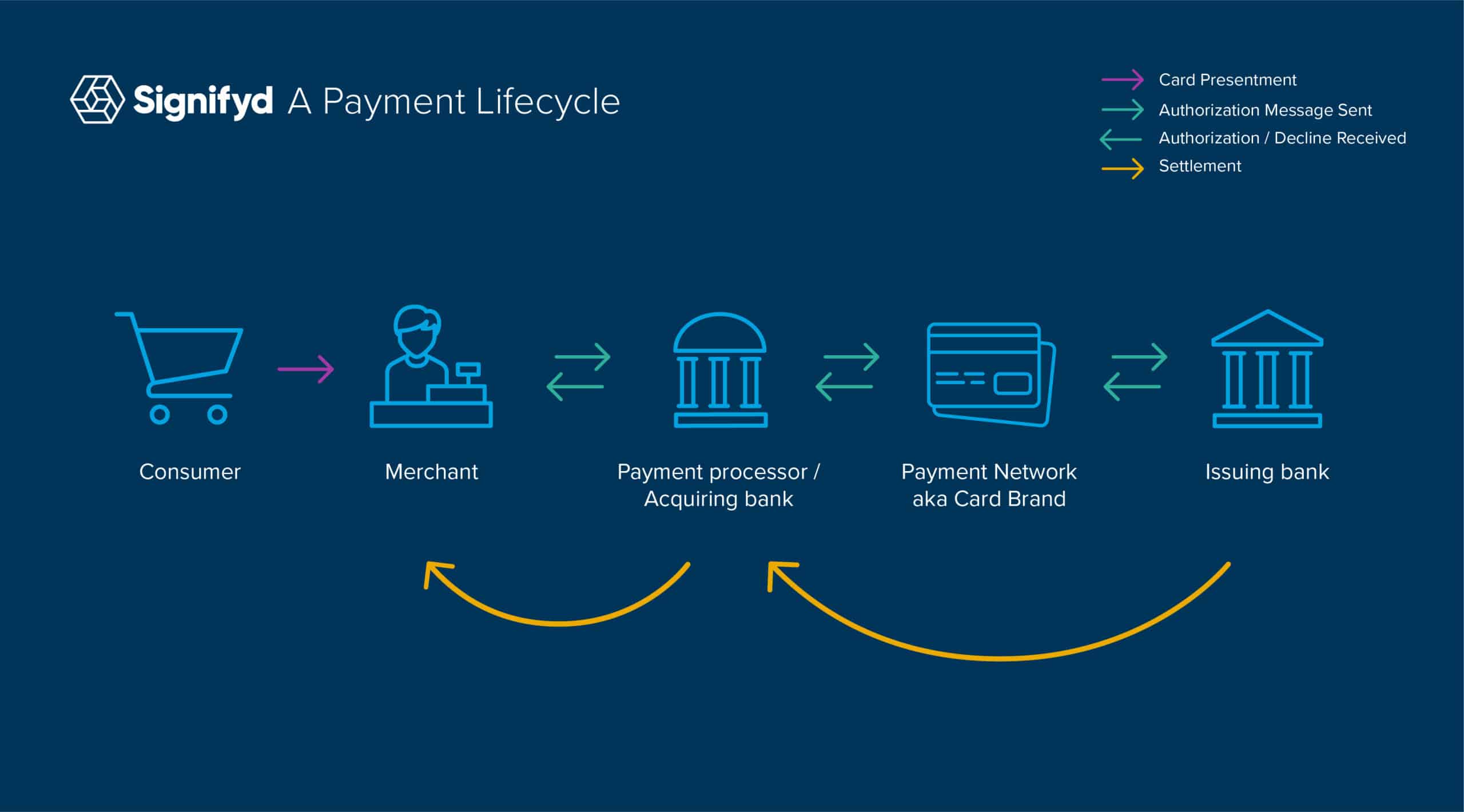 Signifyd A Payment Lifecycle

Card Presentment
Authorization Message Sent
Authorization / Decline Received
Settlement

Consumer

Merchant

Payment processor / Acquiring bank

Payment Network aka Card Brand

Issuing bank